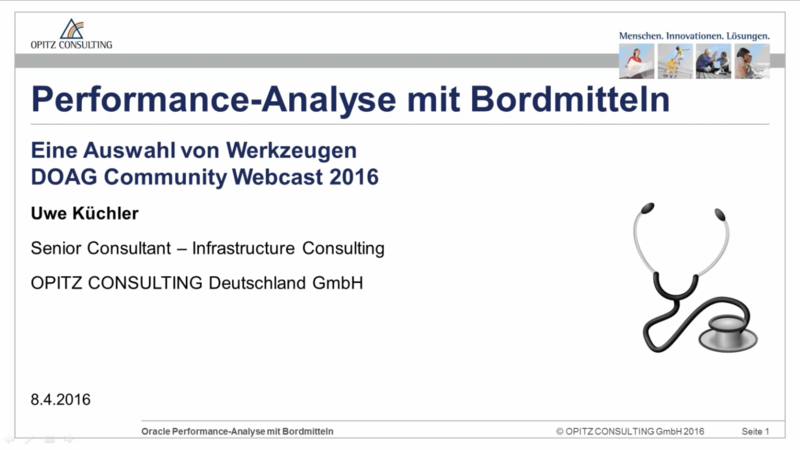 OPITZ CONSULTING

Menschen. Innovationen. Lösungen.

Performance-Analyse mit Bordmitteln

Eine Auswahl von Werkzeugen
DOAG Community Webcast 2016

Uwe Küchler

Senior Consultant – Infrastructure Consulting

OPITZ CONSULTING Deutschland GmbH

8.4.2016

Oracle Performance-Analyse mit Bordmitteln

© OPITZ CONSULTING GmbH 2016

Seite 1